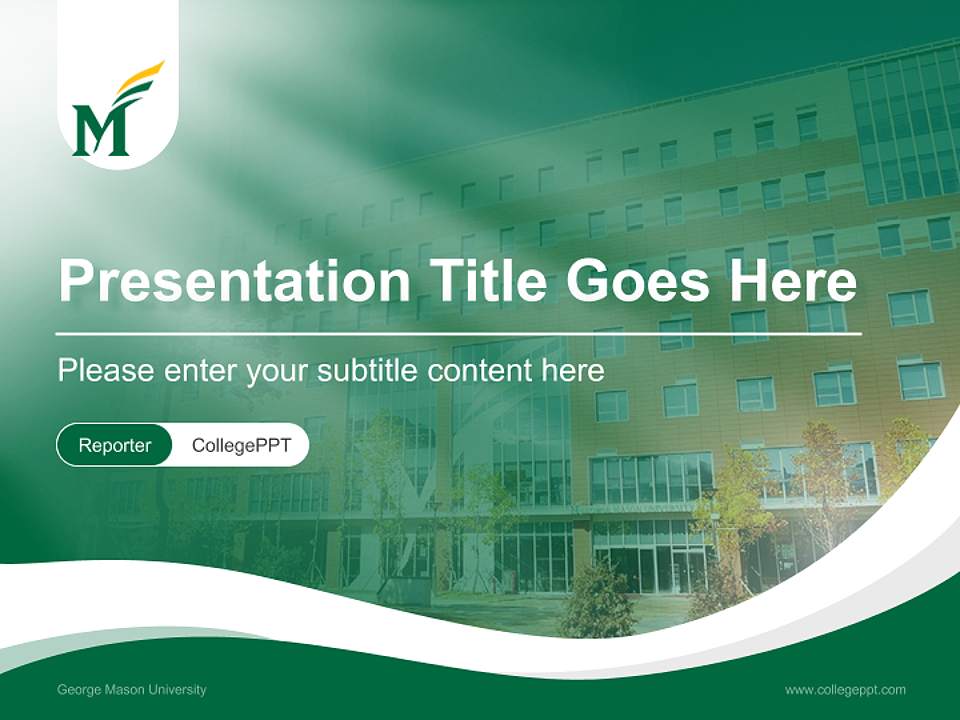 M

Presentation Title Goes Here

Please enter your subtitle content here

Reporter CollegePPT

George Mason University

www.collegeppt.com